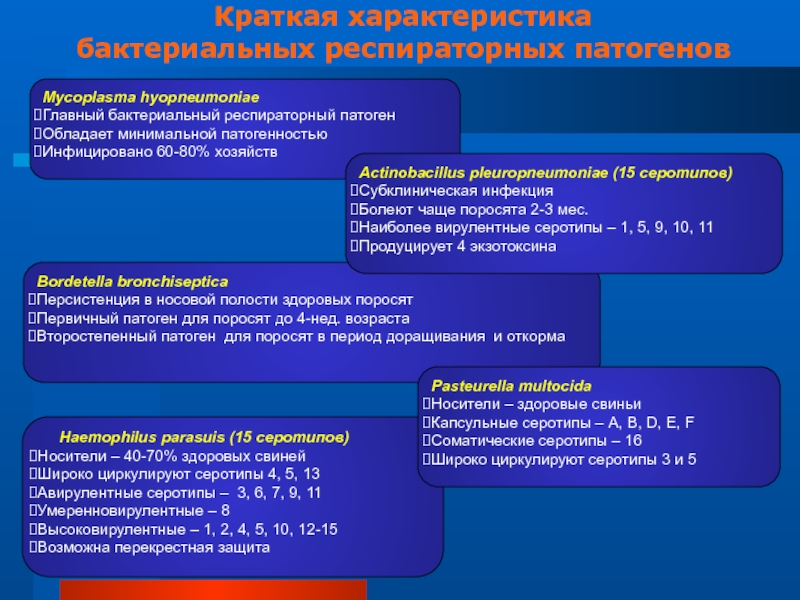 Краткая характеристика бактериальных респираторных патогенов

Mycoplasma hyopneumoniae
Главный бактериальный респираторный патоген
Обладает минимальной патогенностью
Инфицировано 60-80% хозяйств

Actinobacillus pleuropneumoniae (15 серотипов)
Субклиническая инфекция
Болеют чаще поросята 2-3 мес.
Наиболее вирулентные серотипы – 1, 5, 9, 10, 11
Продуцирует 4 экзотоксина

Bordetella bronchiseptica
Персистенция в носовой полости здоровых поросят
Первичный патоген для поросят до 4-нед. возраста
Второстепенный патоген для поросят в период доращивания и откорма

Pasteurella multocida
Носители – здоровые свиньи
Капсульные серотипы – A, B, D, E, F
Соматические серотипы – 16
Широко циркулируют серотипы 3 и 5

Haemophilus parasuis (15 серотипов)
Носители – 40-70% здоровых свиней
Широко циркулируют серотипы 4, 5, 13
Авирулентные серотипы – 3, 6, 7, 9, 11
Умеренновирулентные – 8
Высоковирулентные – 1, 2, 4, 5, 10, 12-15
Возможна перекрестная защита